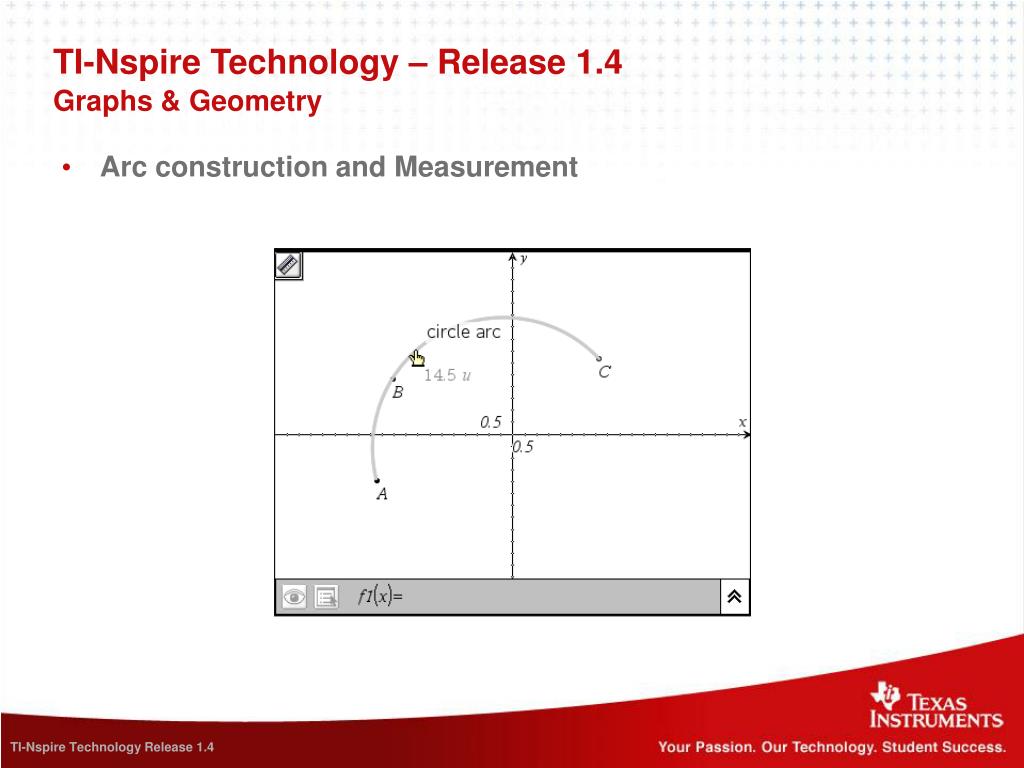 TI-Nspire Technology – Release 1.4
Graphs & Geometry

• Arc construction and Measurement

y
circle arc
14.5 u
B
C
0.5
x
0.5
A
$f1(x)=$

TEXAS INSTRUMENTS

TI-Nspire Technology Release 1.4
Your Passion. Our Technology. Student Success.